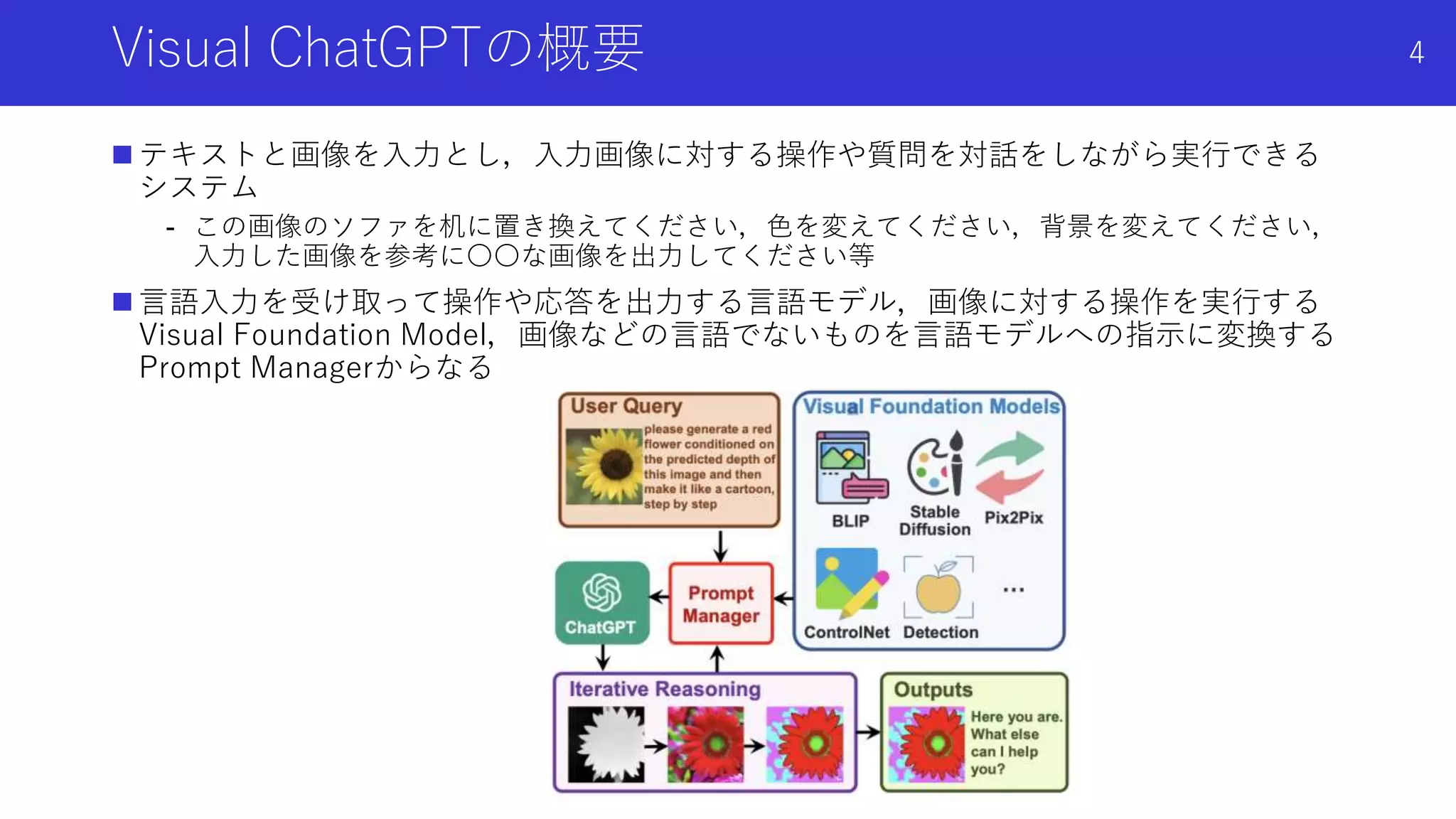 Visual ChatGPTの概要

4

■ テキストと画像を入力とし，入力画像に対する操作や質問を対話をしながら実行できるシステム

- この画像のソファを机に置き換えてください，色を変えてください，背景を変えてください，入力した画像を参考に〇〇な画像を出力してください等

■ 言語入力を受け取って操作や応答を出力する言語モデル，画像に対する操作を実行するVisual Foundation Model，画像などの言語でないものを言語モデルへの指示に変換するPrompt Managerからなる

User Query

please generate a red flower conditioned on the predicted depth of this image and then make it like a cartoon, step by step

Visual Foundation Models

BLIP

Stable Diffusion

Pix2Pix

ControlNet

Detection

...

ChatGPT

Prompt Manager

Iterative Reasoning

Outputs

Here you are. What else can I help you?